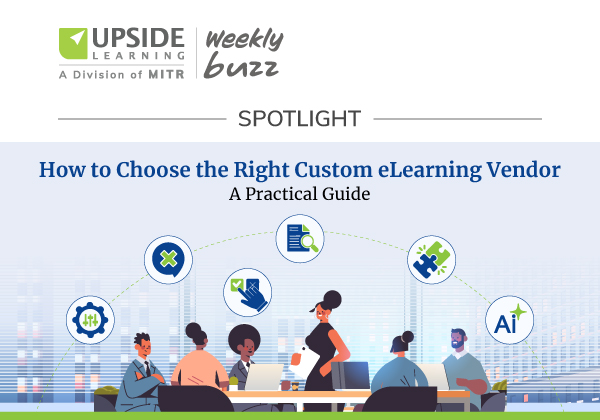 UPSIDE LEARNING
A Division of MITR

weekly buzz

SPOTLIGHT

How to Choose the Right Custom eLearning Vendor
A Practical Guide

Ai